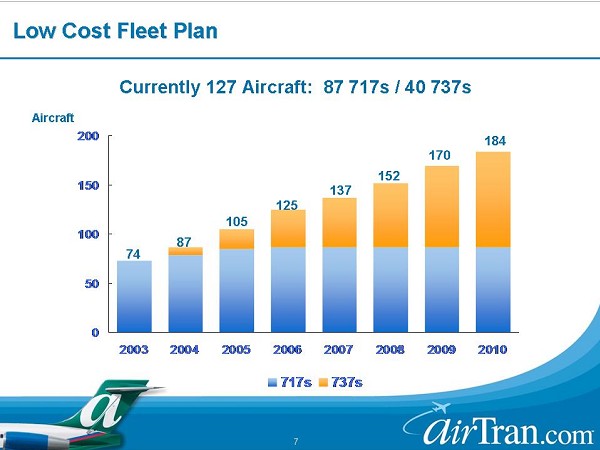 Low Cost Fleet Plan

Currently 127 Aircraft: 87 717s / 40 737s

Aircraft

200
150
100
50
0

74
87
105
125
137
152
170
184

2003
2004
2005
2006
2007
2008
2009
2010

717s 737s

a

7

airTran.com